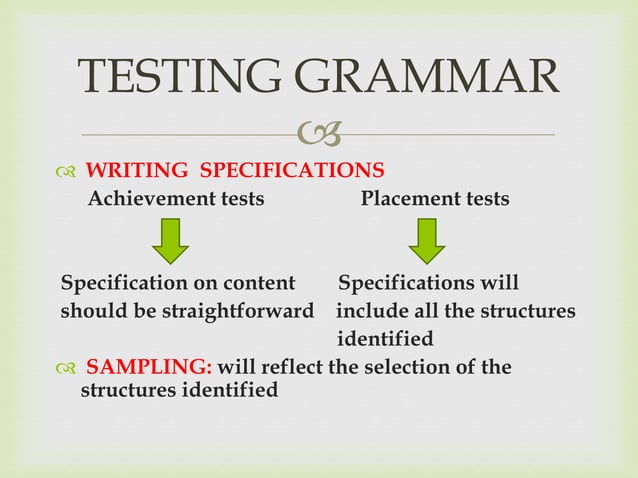 TESTING GRAMMAR

WRITING SPECIFICATIONS

Achievement tests

Specification on content should be straightforward

Placement tests

Specifications will include all the structures identified

SAMPLING: will reflect the selection of the structures identified